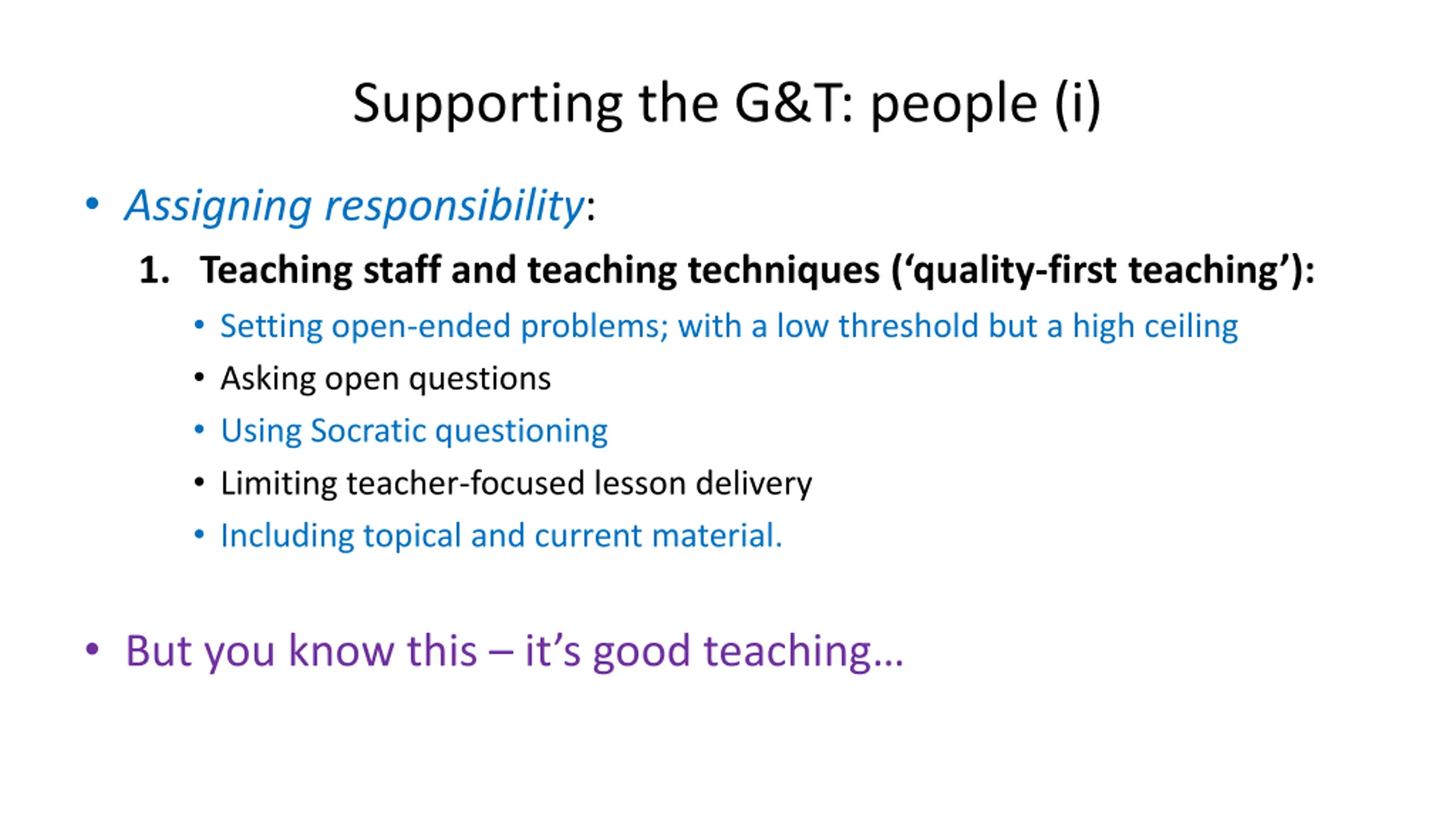 Supporting the G&T: people (i)

• Assigning responsibility:

1. Teaching staff and teaching techniques ('quality-first teaching'):

• Setting open-ended problems; with a low threshold but a high ceiling
• Asking open questions
• Using Socratic questioning
• Limiting teacher-focused lesson delivery
• Including topical and current material.

• But you know this – it's good teaching…